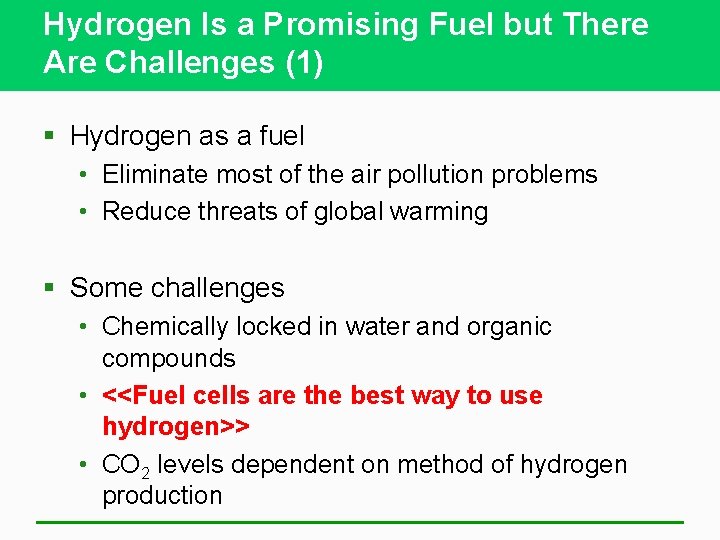 Hydrogen Is a Promising Fuel but There Are Challenges (1)

▪ Hydrogen as a fuel
• Eliminate most of the air pollution problems
• Reduce threats of global warming

▪ Some challenges
• Chemically locked in water and organic compounds
• <<Fuel cells are the best way to use hydrogen>>
• $CO_2$ levels dependent on method of hydrogen production